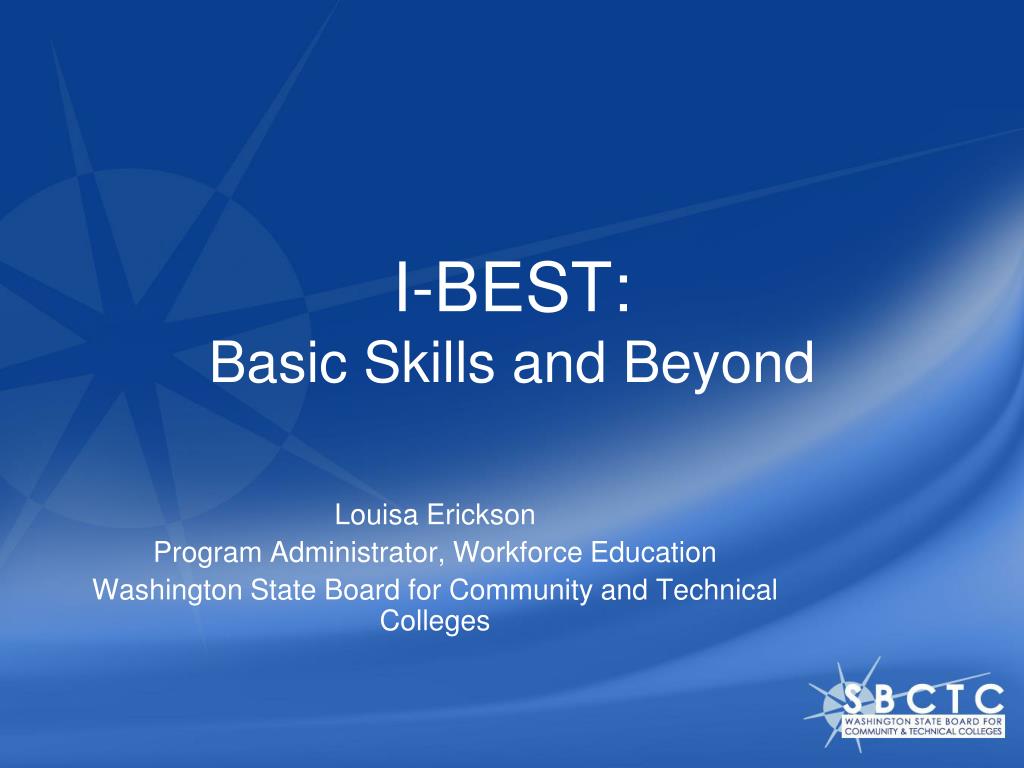 I-BEST:
Basic Skills and Beyond

Louisa Erickson
Program Administrator, Workforce Education
Washington State Board for Community and Technical Colleges

SBCTC
WASHINGTON STATE BOARD FOR COMMUNITY & TECHNICAL COLLEGES